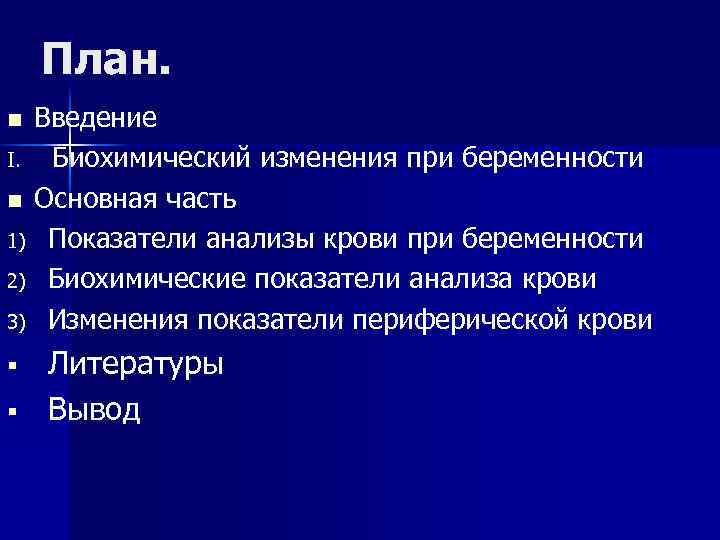 План.

▪ Введение

I. Биохимический изменения при беременности

▪ Основная часть

1) Показатели анализы крови при беременности

2) Биохимические показатели анализа крови

3) Изменения показатели периферической крови

▪ Литературы

▪ Вывод